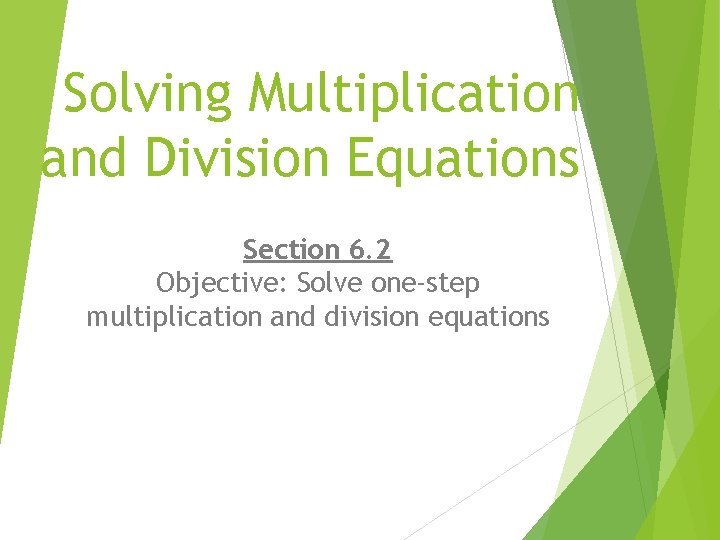 Solving Multiplication and Division Equations

Section 6.2
Objective: Solve one-step multiplication and division equations